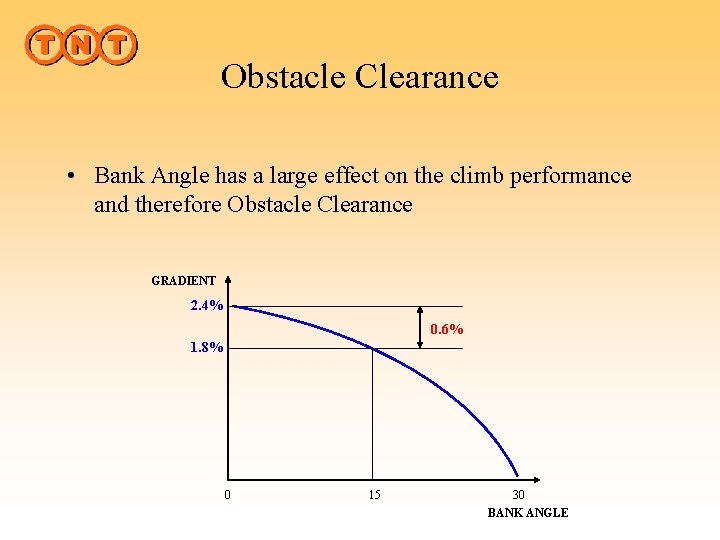 TNT

Obstacle Clearance

• Bank Angle has a large effect on the climb performance and therefore Obstacle Clearance

GRADIENT

2.4%

1.8%

0.6%

0

15

30

BANK ANGLE